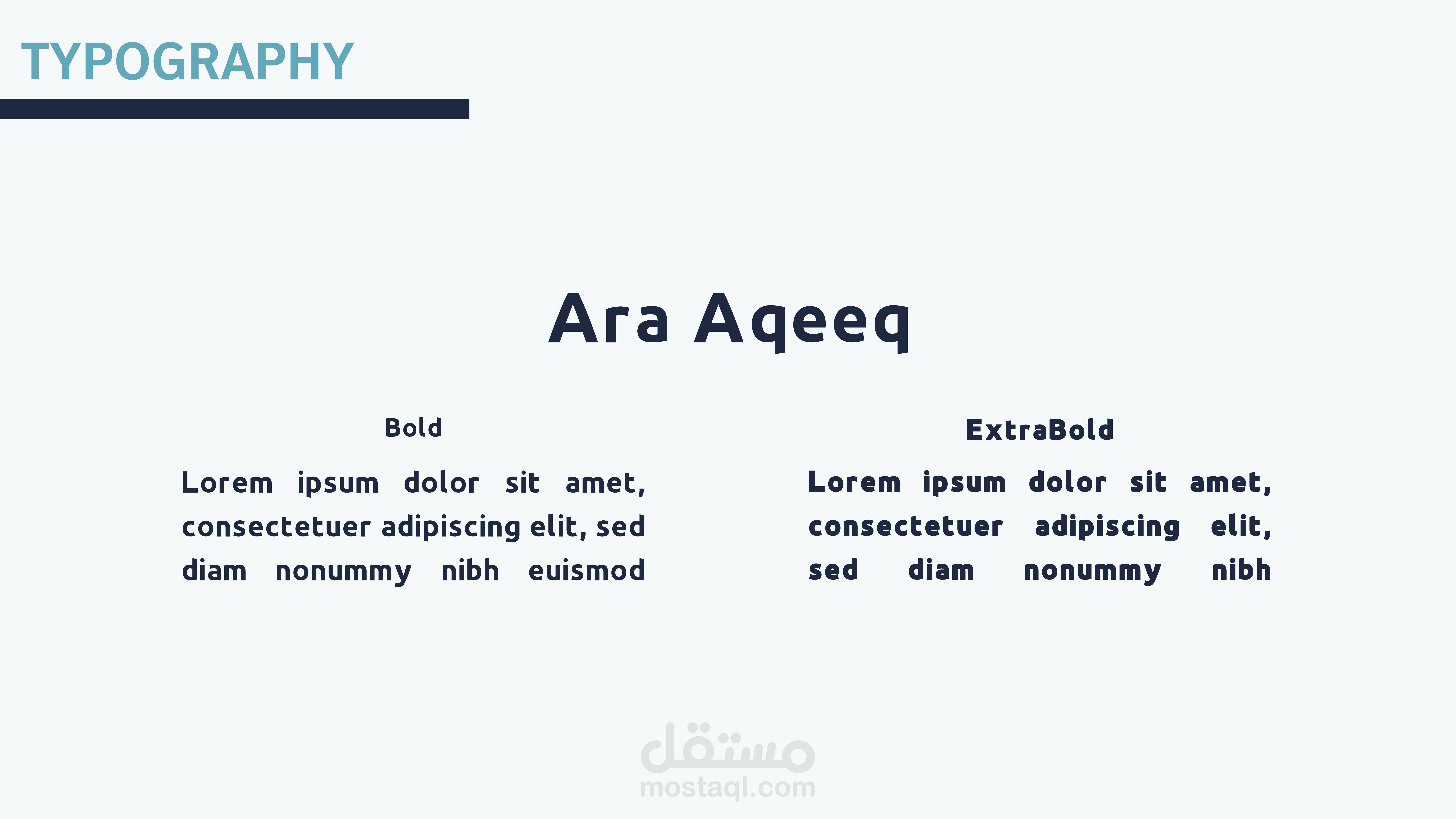 TYPOGRAPHY

Ara Aqeeq

Bold

Lorem ipsum dolor sit amet, consectetuer adipiscing elit, sed diam nonummy nibh euismod

ExtraBold

Lorem ipsum dolor sit amet, consectetuer adipiscing elit, sed diam nonummy nibh

مستقل
mostaql.com